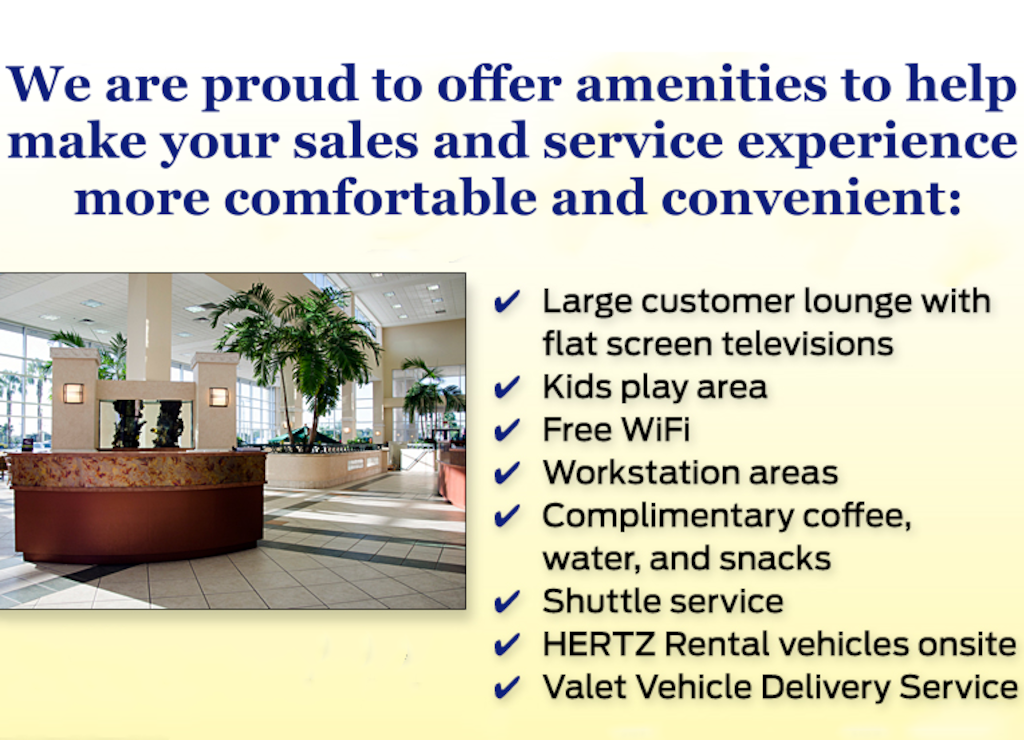 We are proud to offer amenities to help make your sales and service experience more comfortable and convenient:

✔ Large customer lounge with flat screen televisions
✔ Kids play area
✔ Free WiFi
✔ Workstation areas
✔ Complimentary coffee, water, and snacks
✔ Shuttle service
✔ HERTZ Rental vehicles onsite
✔ Valet Vehicle Delivery Service